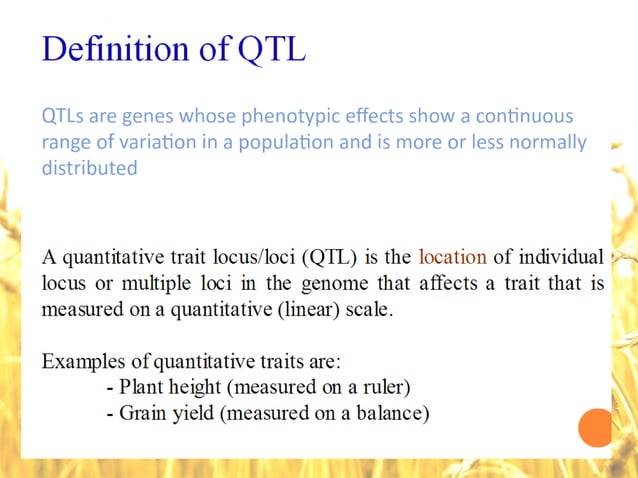 Definition of QTL

QTLs are genes whose phenotypic effects show a continuous range of variation in a population and is more or less normally distributed

A quantitative trait locus/loci (QTL) is the location of individual locus or multiple loci in the genome that affects a trait that is measured on a quantitative (linear) scale.

Examples of quantitative traits are:
- Plant height (measured on a ruler)
- Grain yield (measured on a balance)